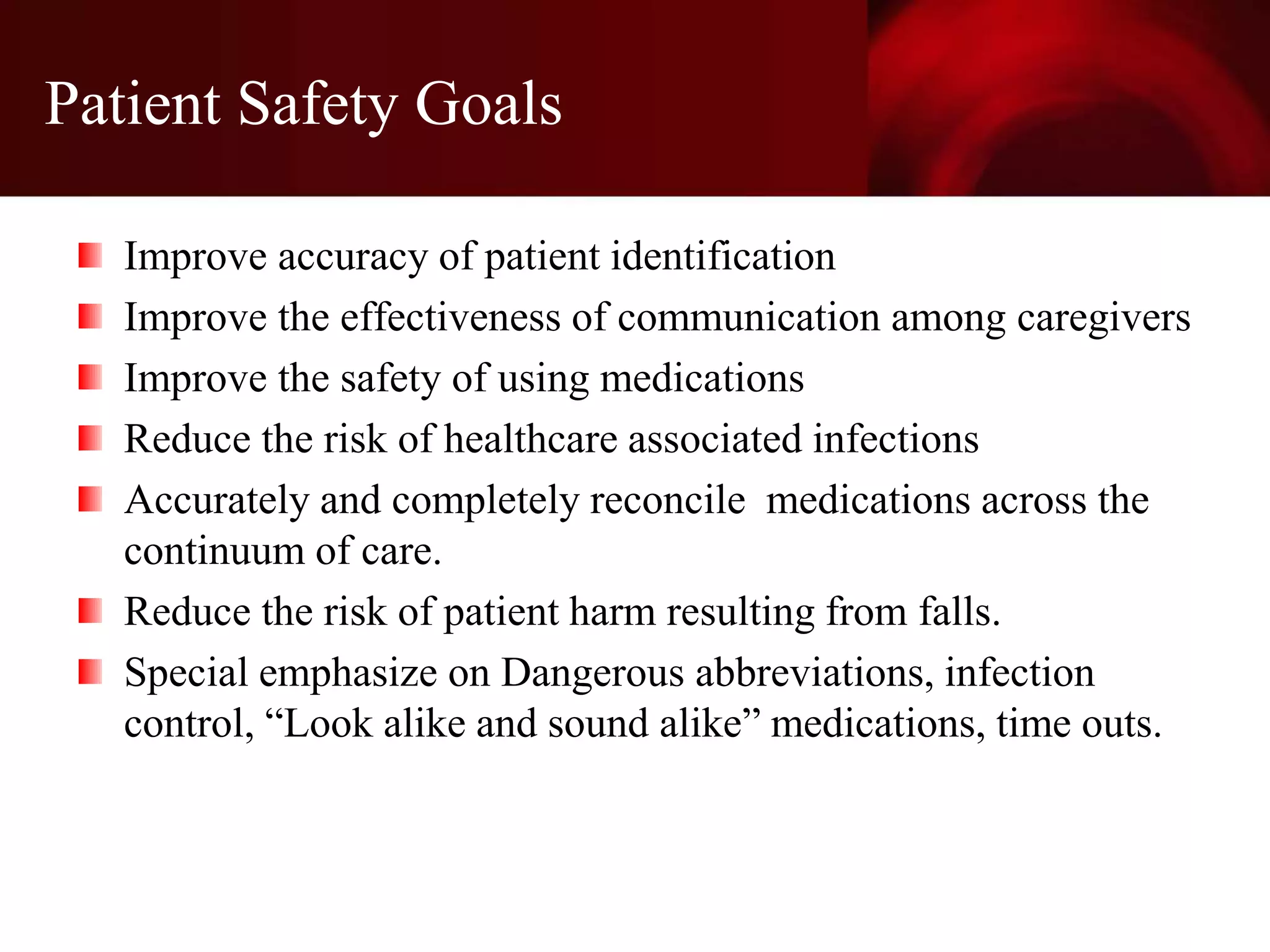 Patient Safety Goals

Improve accuracy of patient identification

Improve the effectiveness of communication among caregivers

Improve the safety of using medications

Reduce the risk of healthcare associated infections

Accurately and completely reconcile  medications across the continuum of care.

Reduce the risk of patient harm resulting from falls.

Special emphasize on Dangerous abbreviations, infection control, “Look alike and sound alike” medications, time outs.